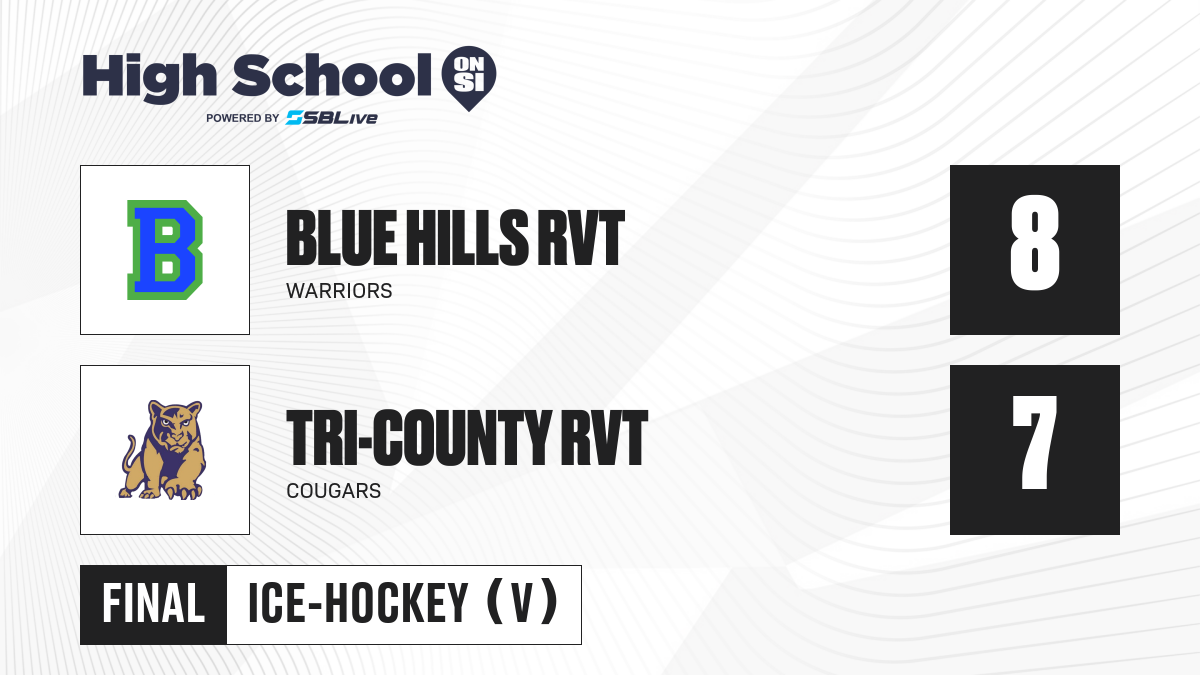 High School ON SI
POWERED BY SBLive

B

BLUE HILLS RVT
WARRIORS

8

TRI-COUNTY RVT
COUGARS

7

FINAL ICE-HOCKEY (V)